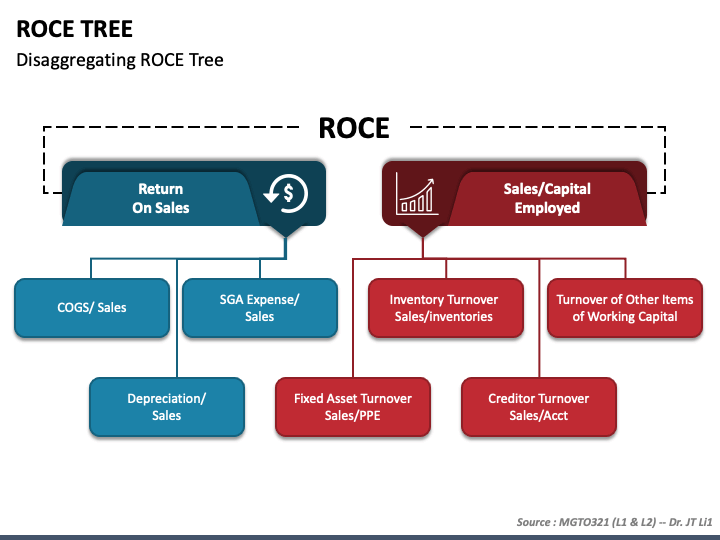 ROCE TREE
Disaggregating ROCE Tree

ROCE

Return On Sales

Sales/Capital Employed

COGS/ Sales

SGA Expense/ Sales

Depreciation/ Sales

Inventory Turnover Sales/inventories

Turnover of Other Items of Working Capital

Fixed Asset Turnover Sales/PPE

Creditor Turnover Sales/Acct

Source : MGTO321 (L1 & L2) -- Dr. JT Li1